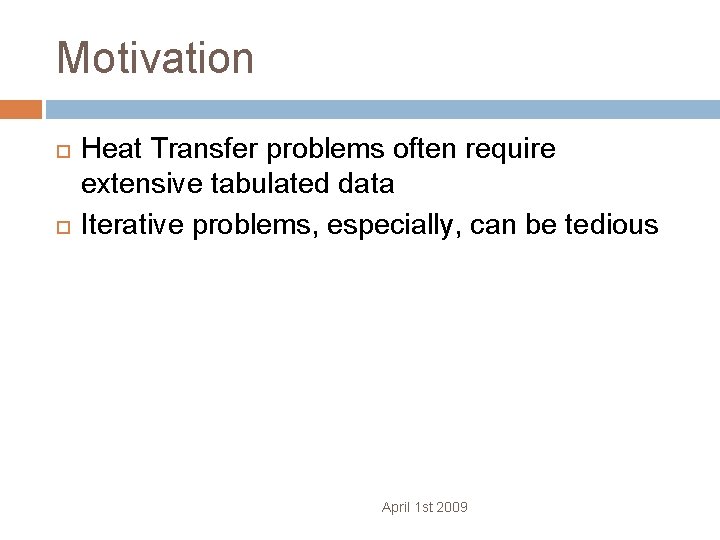 Motivation

Heat Transfer problems often require extensive tabulated data

Iterative problems, especially, can be tedious

April 1st 2009